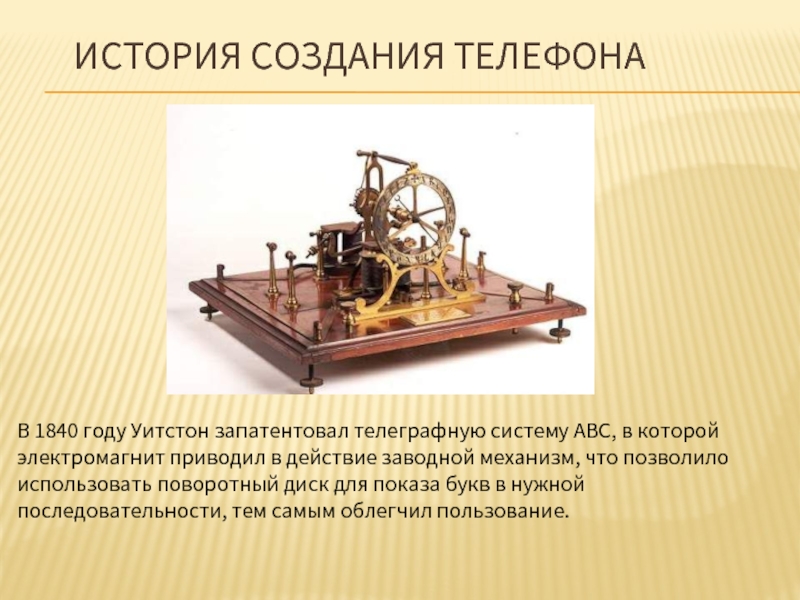 ИСТОРИЯ СОЗДАНИЯ ТЕЛЕФОНА

В 1840 году Уитстон запатентовал телеграфную систему ABC, в которой электромагнит приводил в действие заводной механизм, что позволило использовать поворотный диск для показа букв в нужной последовательности, тем самым облегчил пользование.